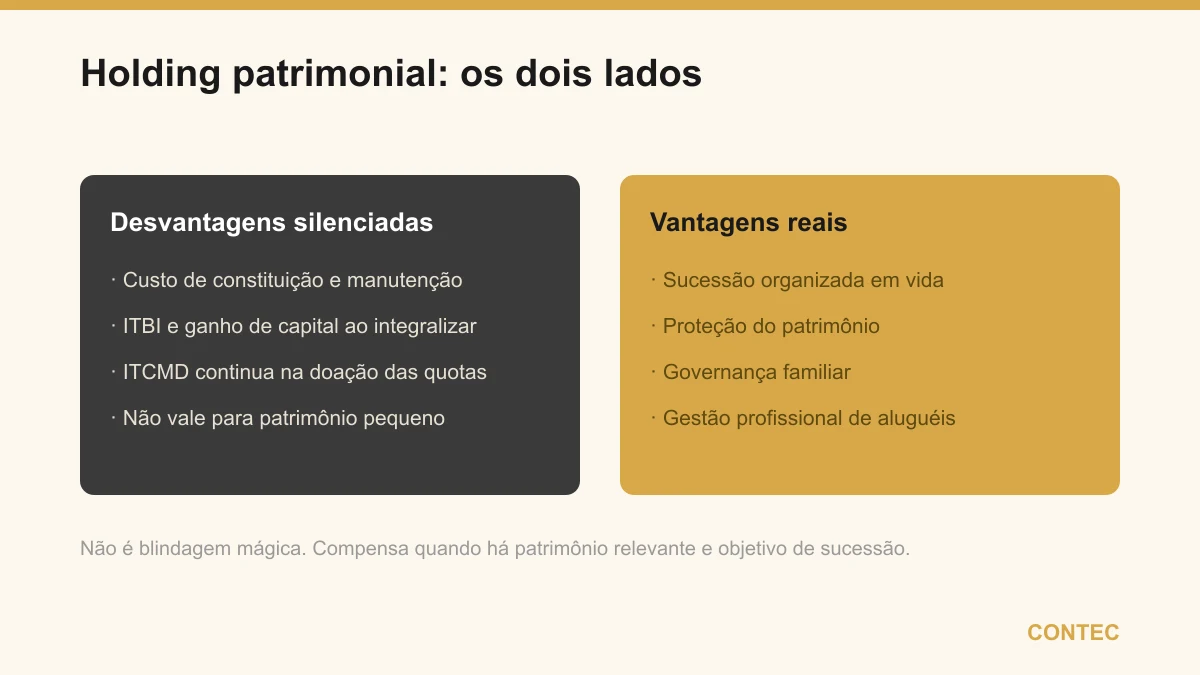 Holding patrimonial: os dois lados

Desvantagens silenciadas

· Custo de constituição e manutenção

· ITBI e ganho de capital ao integralizar

· ITCMD continua na doação das quotas

· Não vale para patrimônio pequeno

Vantagens reais

· Sucessão organizada em vida

· Proteção do patrimônio

· Governança familiar

· Gestão profissional de aluguéis

Não é blindagem mágica. Compensa quando há patrimônio relevante e objetivo de sucessão.

CONTEC